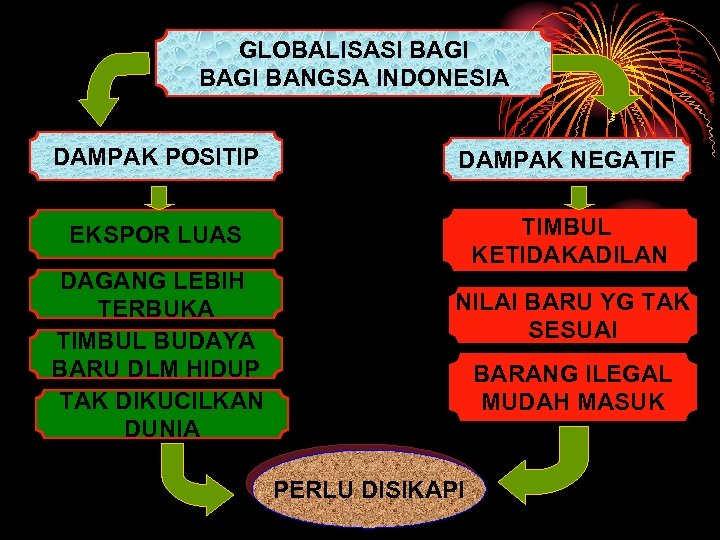 GLOBALISASI BAGI
BAGI BANGSA INDONESIA

DAMPAK POSITIP

EKSPOR LUAS

DAGANG LEBIH TERBUKA

TIMBUL BUDAYA BARU DLM HIDUP

TAK DIKUCILKAN DUNIA

DAMPAK NEGATIF

TIMBUL KETIDAKADILAN

NILAI BARU YG TAK SESUAI

BARANG ILEGAL MUDAH MASUK

PERLU DISIKAPI